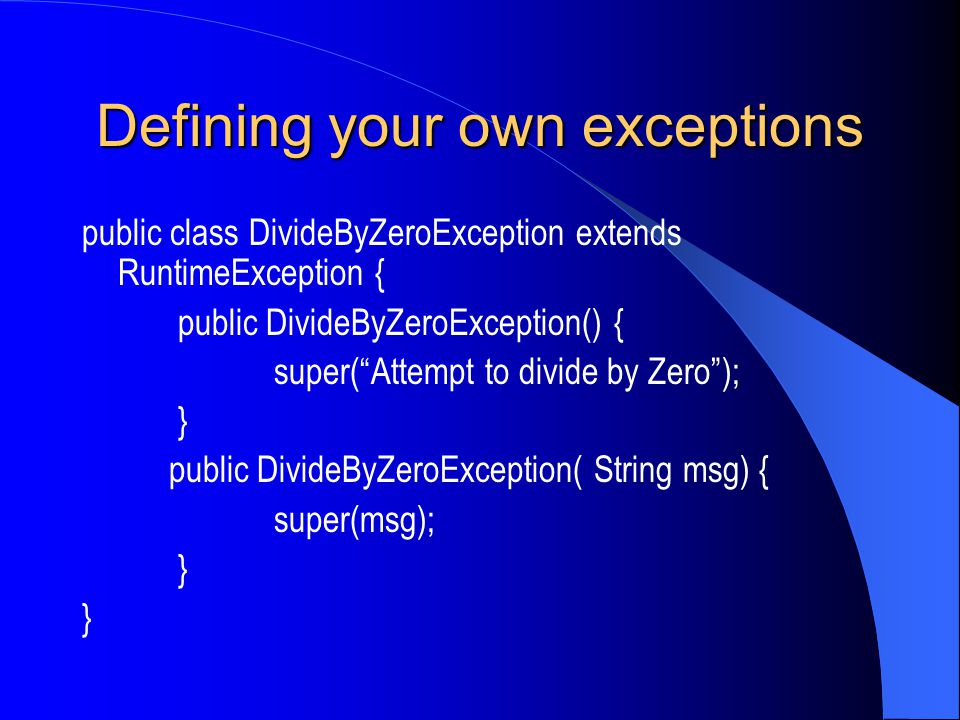 Defining your own exceptions

public class DivideByZeroException extends RuntimeException {
public DivideByZeroException() {
super(“Attempt to divide by Zero”);
}
public DivideByZeroException( String msg) {
super(msg);
}
}